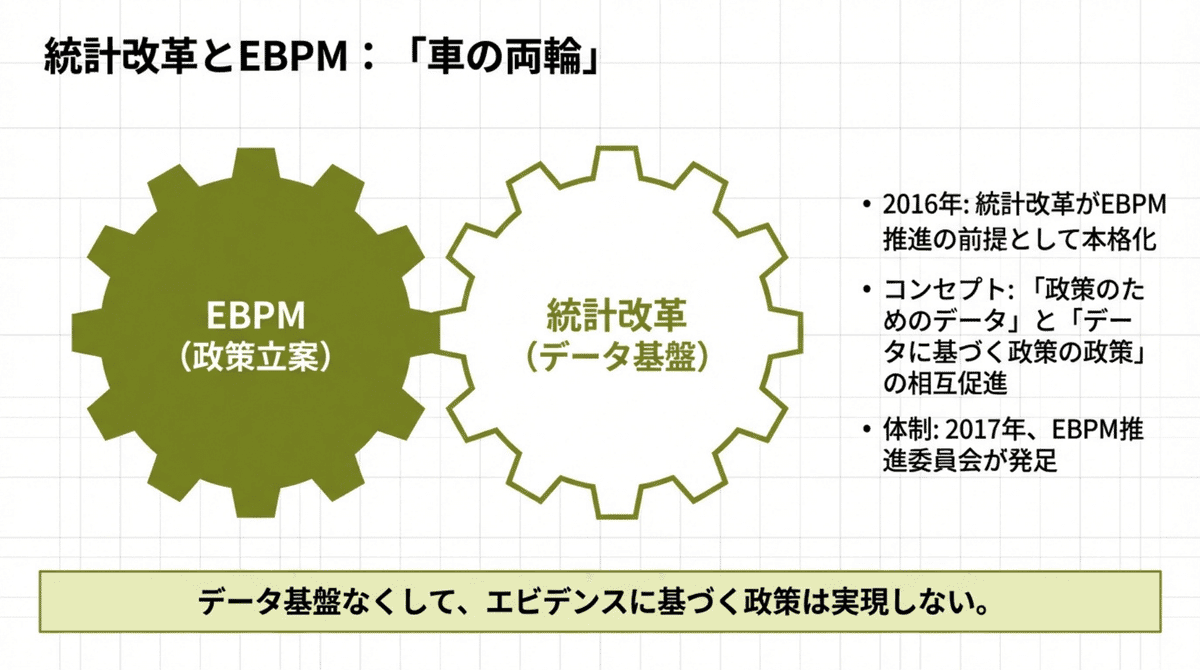 統計改革とEBPM：「車の両輪」

EBPM
（政策立案）

統計改革
（データ基盤）

• 2016年: 統計改革がEBPM推進の前提として本格化

• コンセプト: 「政策のためのデータ」と「データに基づく政策の政策」の相互促進

• 体制: 2017年、EBPM推進委員会が発足

データ基盤なくして、エビデンスに基づく政策は実現しない。